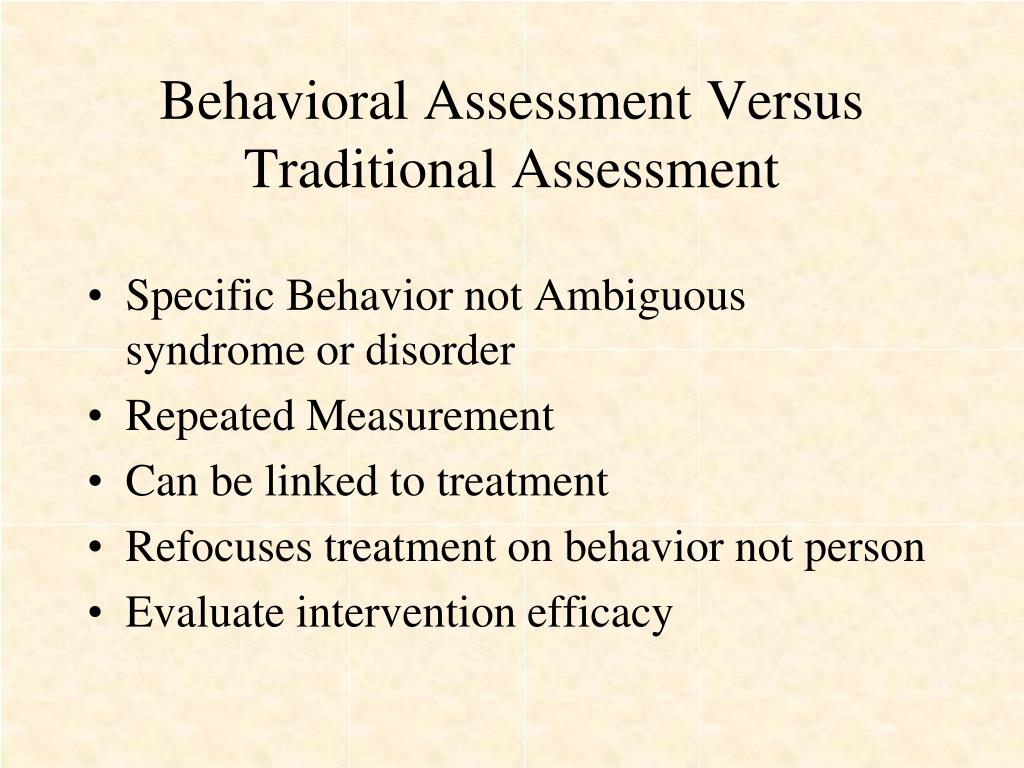 Behavioral Assessment Versus Traditional Assessment

• Specific Behavior not Ambiguous syndrome or disorder
• Repeated Measurement
• Can be linked to treatment
• Refocuses treatment on behavior not person
• Evaluate intervention efficacy